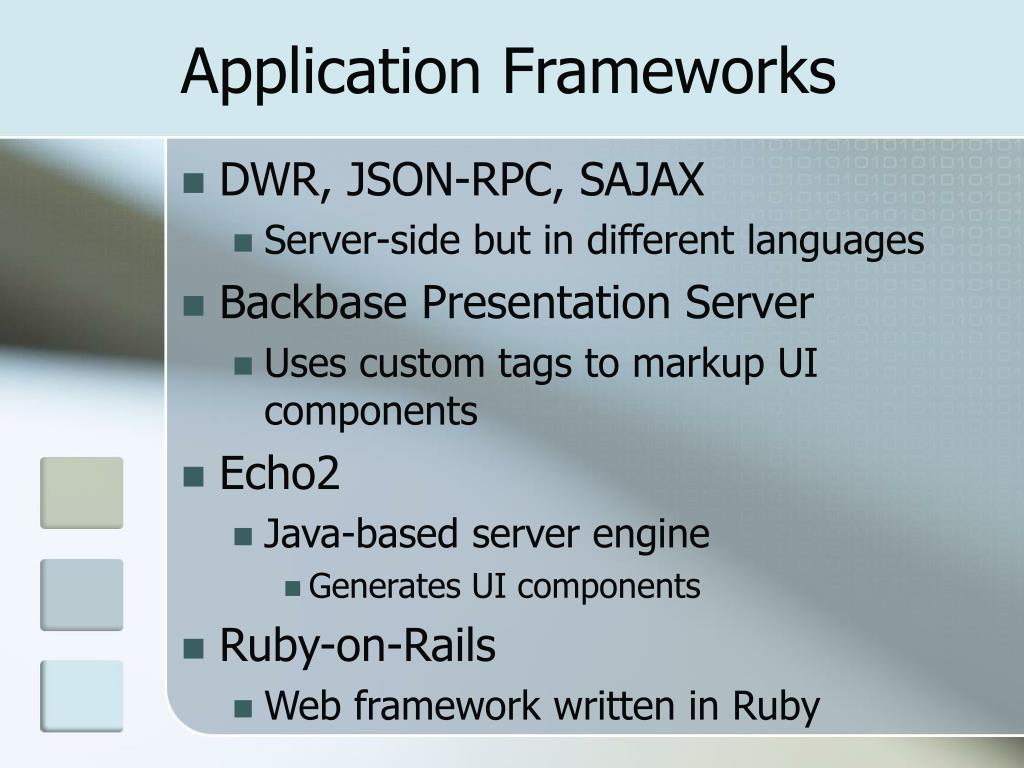 Application Frameworks

- DWR, JSON-RPC, SAJAX
  - Server-side but in different languages
- Backbase Presentation Server
  - Uses custom tags to markup UI components
- Echo2
  - Java-based server engine
    - Generates UI components
- Ruby-on-Rails
  - Web framework written in Ruby